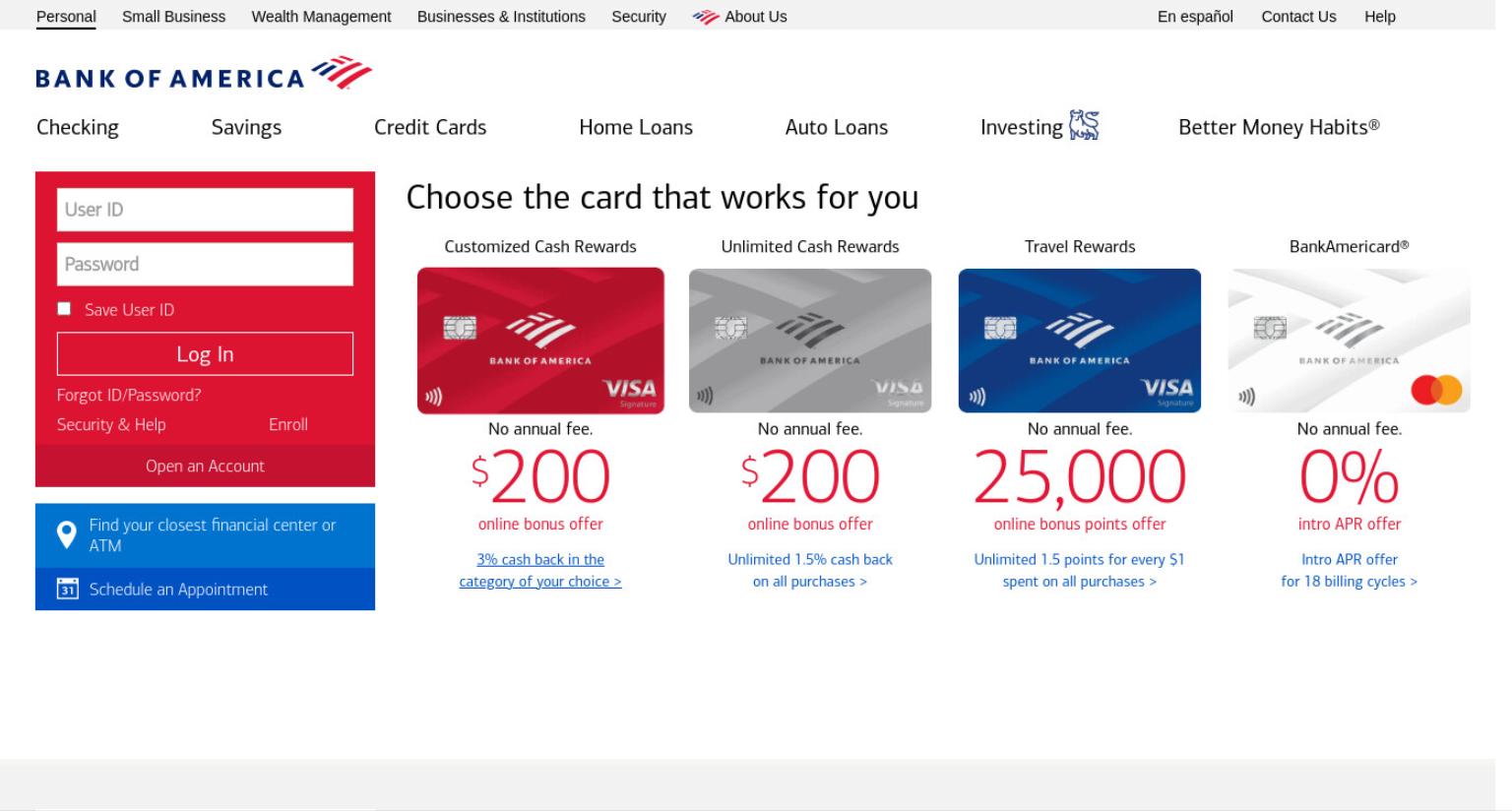 Personal Small Business Wealth Management Businesses & Institutions Security About Us En español Contact Us Help

BANK OF AMERICA

Checking Savings Credit Cards Home Loans Auto Loans Investing Better Money Habits®

User ID

Password

Save User ID

Log In

Forgot ID/Password?

Security & Help Enroll

Open an Account

Find your closest financial center or ATM

31 Schedule an Appointment

Choose the card that works for you

Customized Cash Rewards

BANK OF AMERICA VISA Signature

No annual fee.

$200

online bonus offer

3% cash back in the category of your choice >

Unlimited Cash Rewards

BANK OF AMERICA VISA Signature

No annual fee.

$200

online bonus offer

Unlimited 1.5% cash back on all purchases >

Travel Rewards

BANK OF AMERICA VISA Signature

No annual fee.

25,000

online bonus points offer

Unlimited 1.5 points for every $1 spent on all purchases >

BankAmericard®

BANK OF AMERICA

No annual fee.

0%

intro APR offer

Intro APR offer for 18 billing cycles >